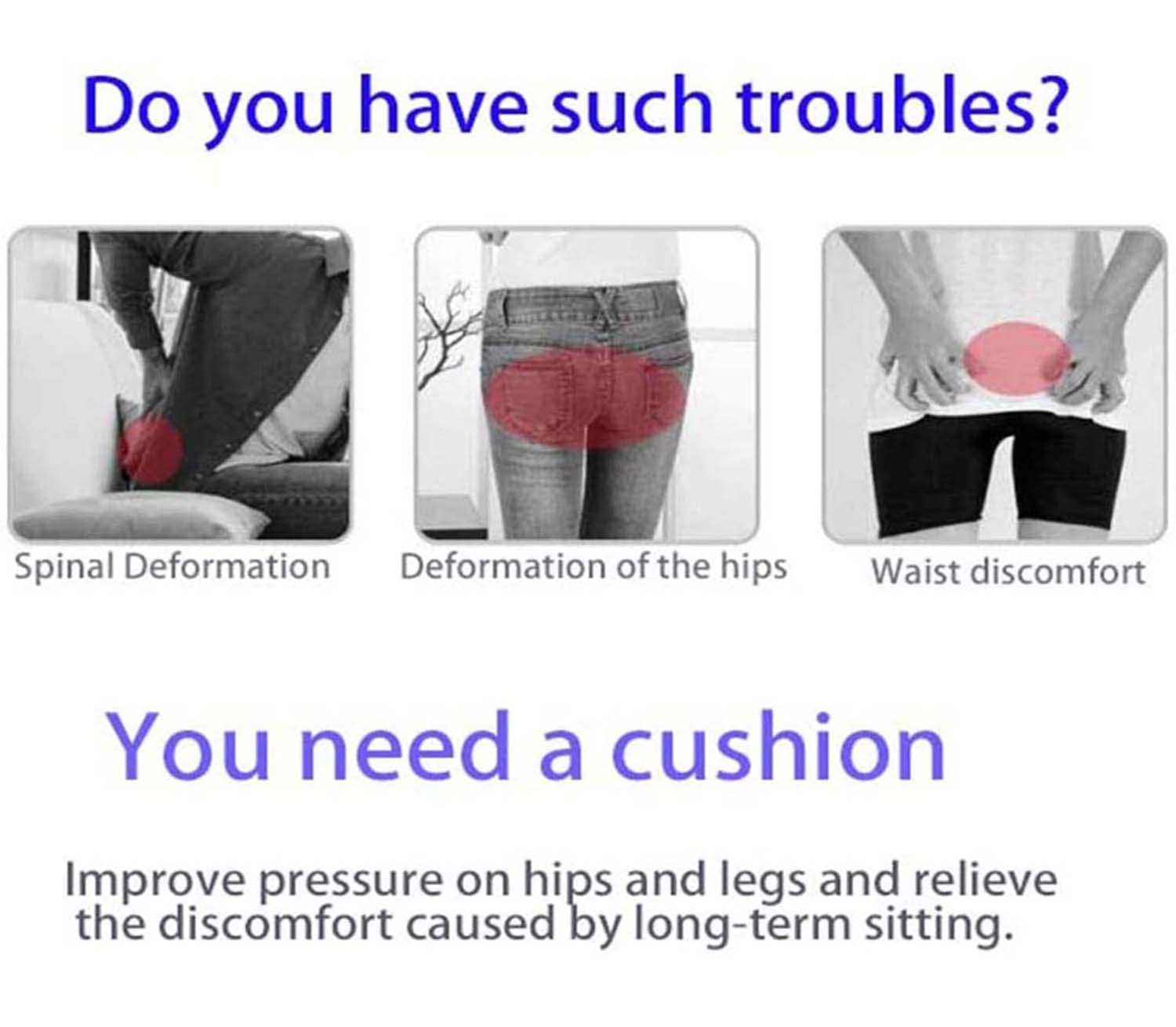 Do you have such troubles?

Spinal Deformation

Deformation of the hips

Waist discomfort

You need a cushion

Improve pressure on hips and legs and relieve the discomfort caused by long-term sitting.